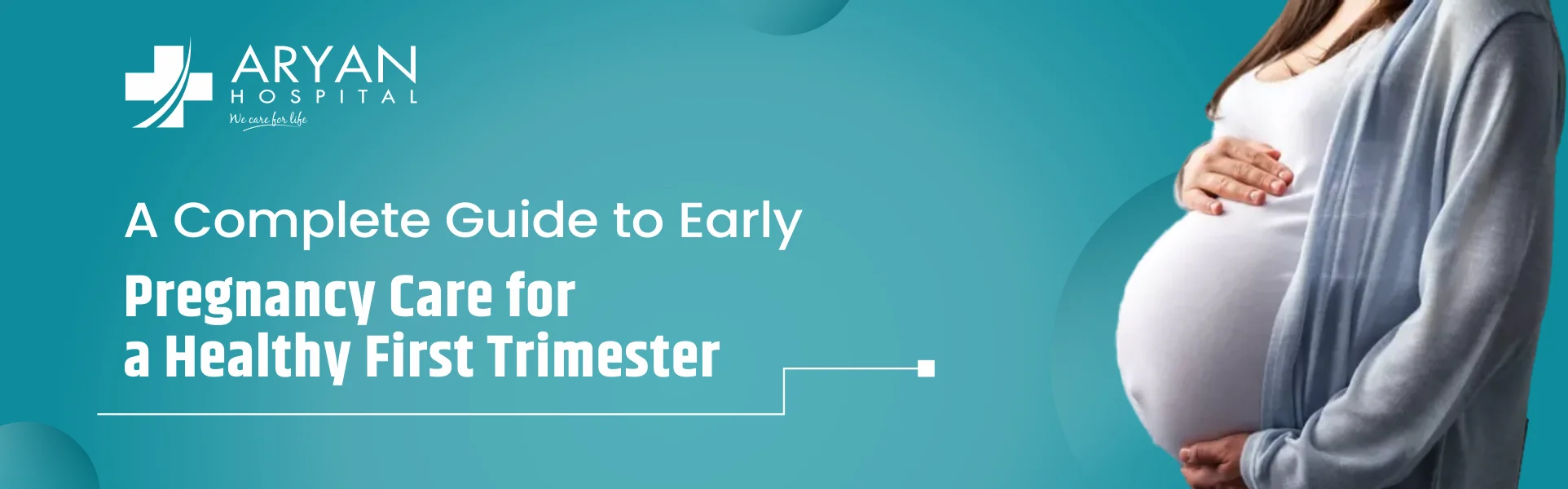 ARYAN
HOSPITAL
We care for life

A Complete Guide to Early
Pregnancy Care for
a Healthy First Trimester